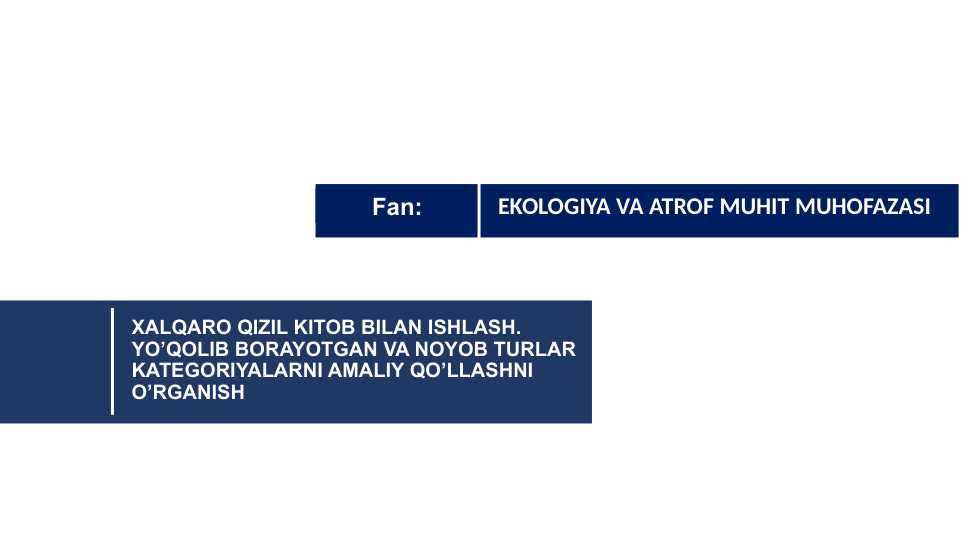 Fan: EKOLOGIYA VA ATROF MUHIT MUHOFAZASI

XALQARO QIZIL KITOB BILAN ISHLASH. YO’QOLIB BORAYOTGAN VA NOYOB TURLAR KATEGORIYALARNI AMALIY QO’LLASHNI O’RGANISH